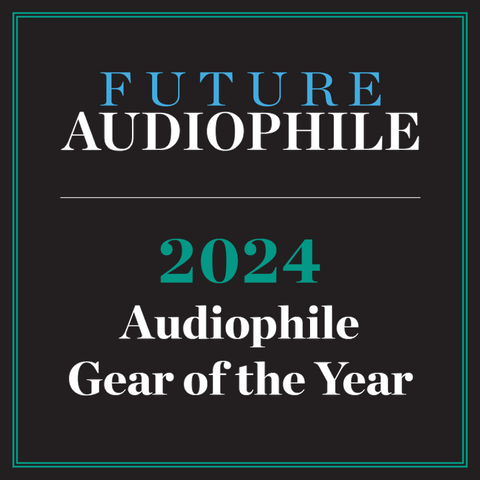 FUTURE
AUDIOPHILE

2024
Audiophile
Gear of the Year